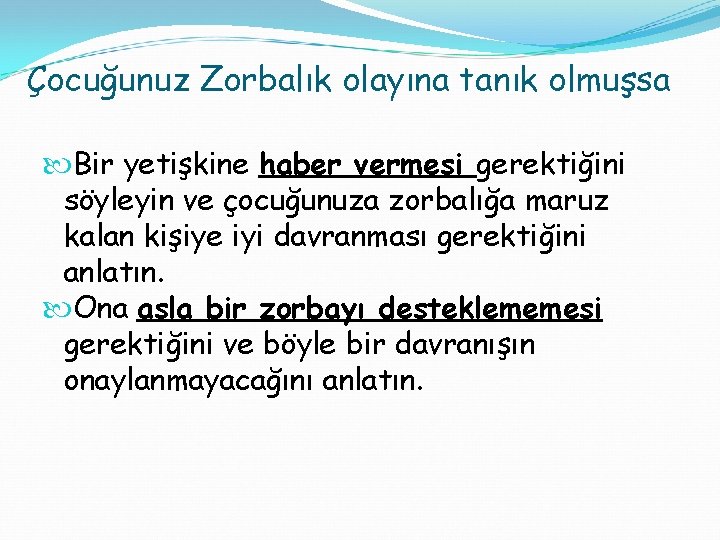 Çocuğunuz Zorbalık olayına tanık olmuşsa

Bir yetişkine haber vermesi gerektiğini söyleyin ve çocuğunuza zorbalığa maruz kalan kişiye iyi davranması gerektiğini anlatın.

Ona asla bir zorbayı desteklememesi gerektiğini ve böyle bir davranışın onaylanmayacağını anlatın.